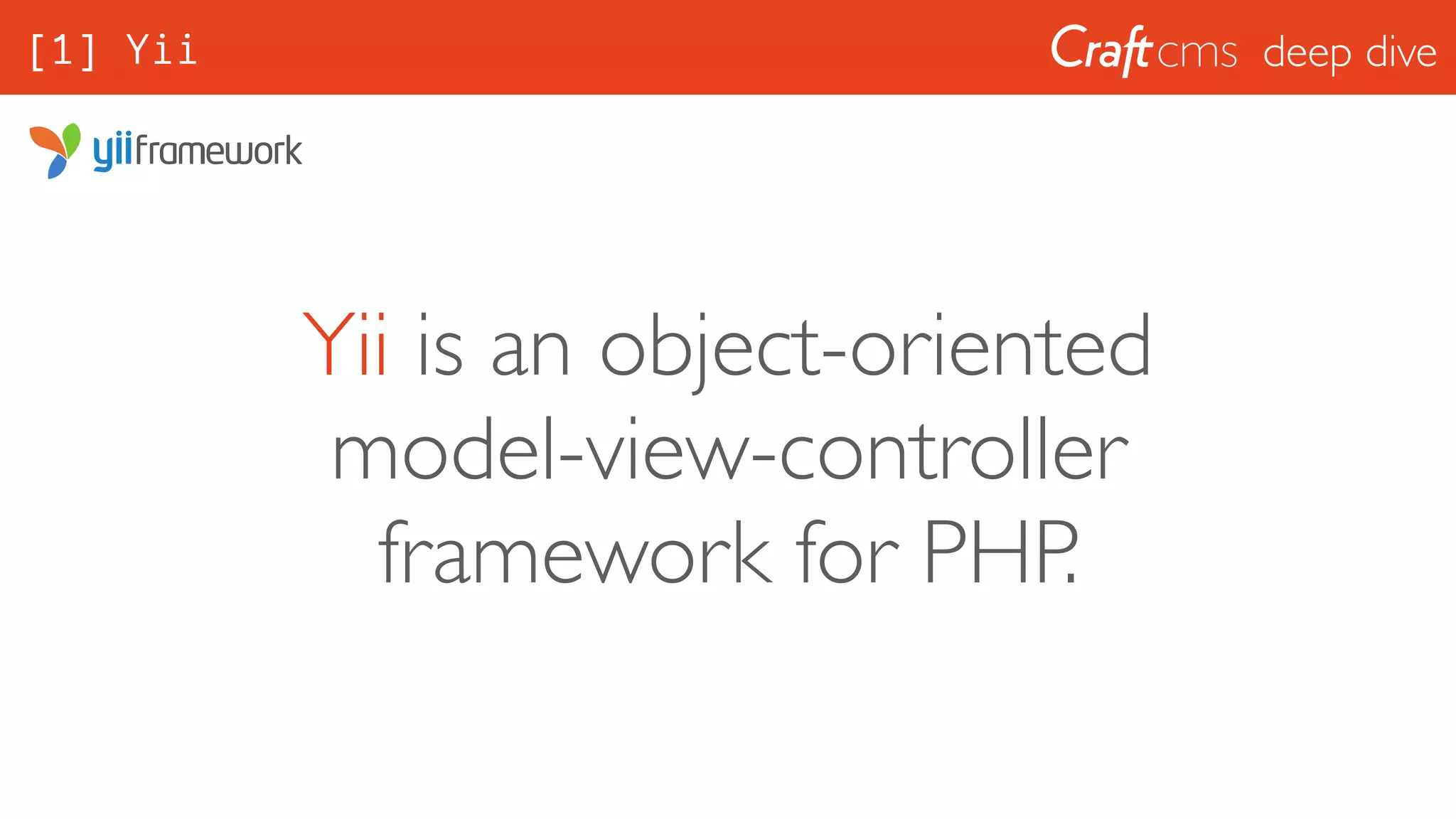 [1] Yii

Craft cms deep dive

yiiframework

Yii is an object-oriented model-view-controller framework for PHP.